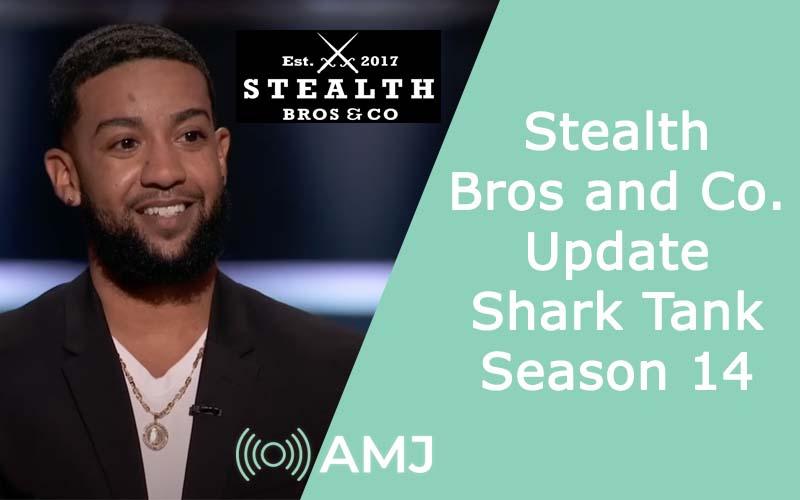 Est. 2017
STEALTH
BROS & CO

Stealth Bros and Co. Update Shark Tank Season 14

AMJ